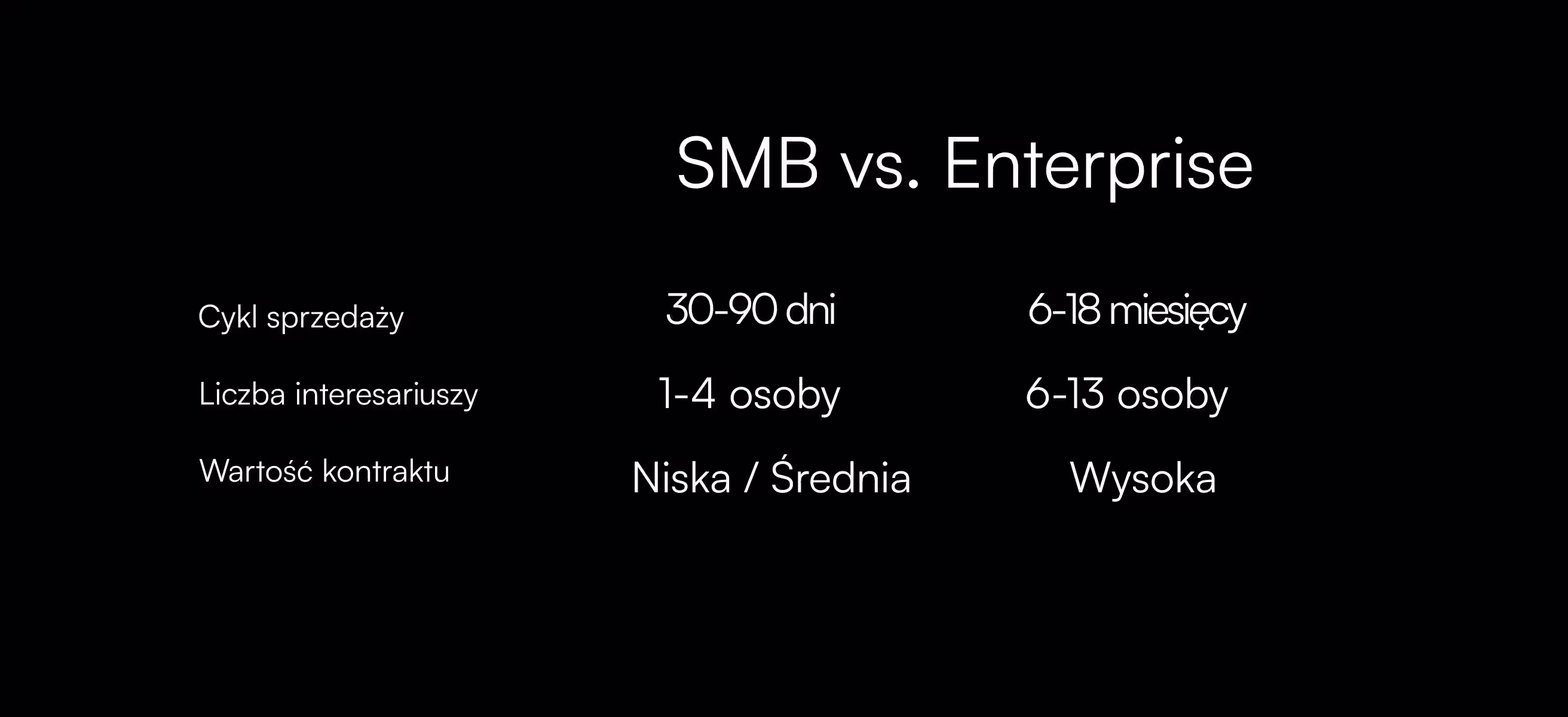 SMB vs. Enterprise

| | | |
|---|---|---|
| Cykl sprzedaży | 30-90 dni | 6-18 miesięcy |
| Liczba interesariuszy | 1-4 osoby | 6-13 osoby |
| Wartość kontraktu | Niska / Średnia | Wysoka |